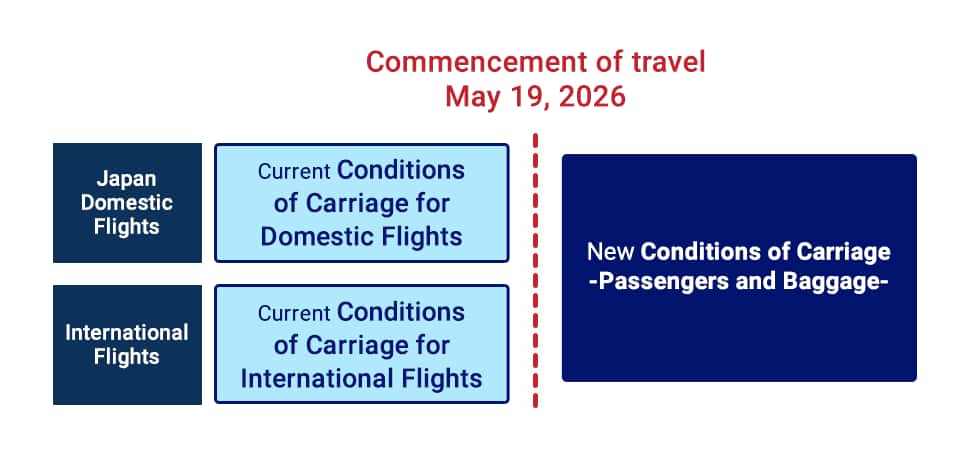 Commencement of travel
May 19, 2026

Japan Domestic Flights

Current Conditions of Carriage for Domestic Flights

International Flights

Current Conditions of Carriage for International Flights

New Conditions of Carriage
-Passengers and Baggage-